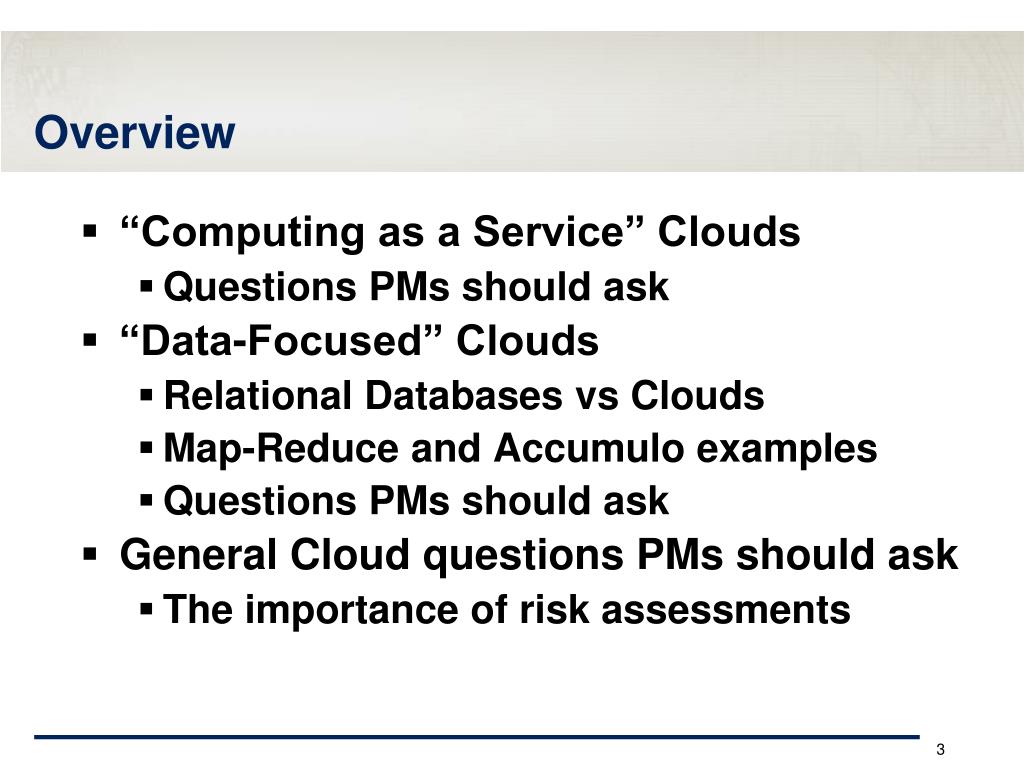 Overview

▪ “Computing as a Service” Clouds
▪ Questions PMs should ask
▪ “Data-Focused” Clouds
▪ Relational Databases vs Clouds
▪ Map-Reduce and Accumulo examples
▪ Questions PMs should ask
▪ General Cloud questions PMs should ask
▪ The importance of risk assessments

3